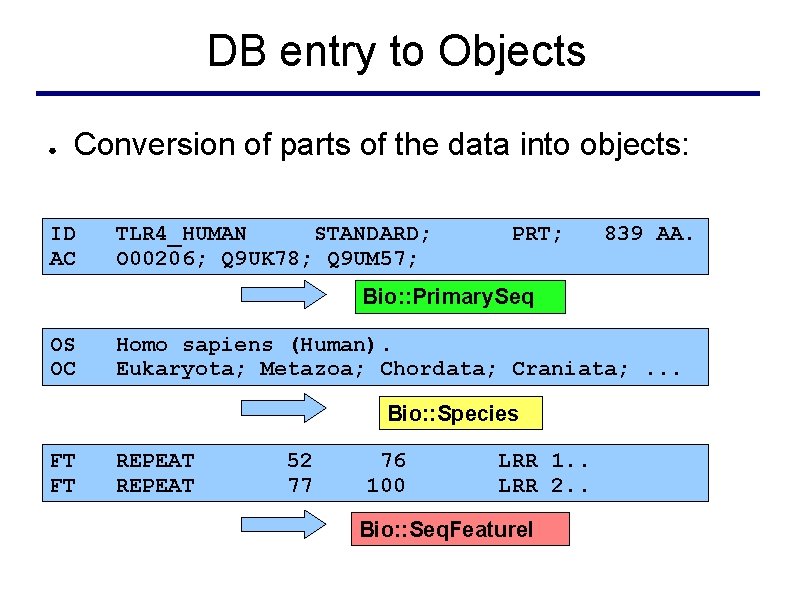 DB entry to Objects

● Conversion of parts of the data into objects:

ID TLR4_HUMAN STANDARD; PRT; 839 AA.
AC O00206; Q9UK78; Q9UM57;

Bio::PrimarySeq

OS Homo sapiens (Human).
OC Eukaryota; Metazoa; Chordata; Craniata; ...

Bio::Species

FT REPEAT 52 76 LRR 1..
FT REPEAT 77 100 LRR 2..

Bio::SeqFeatureI